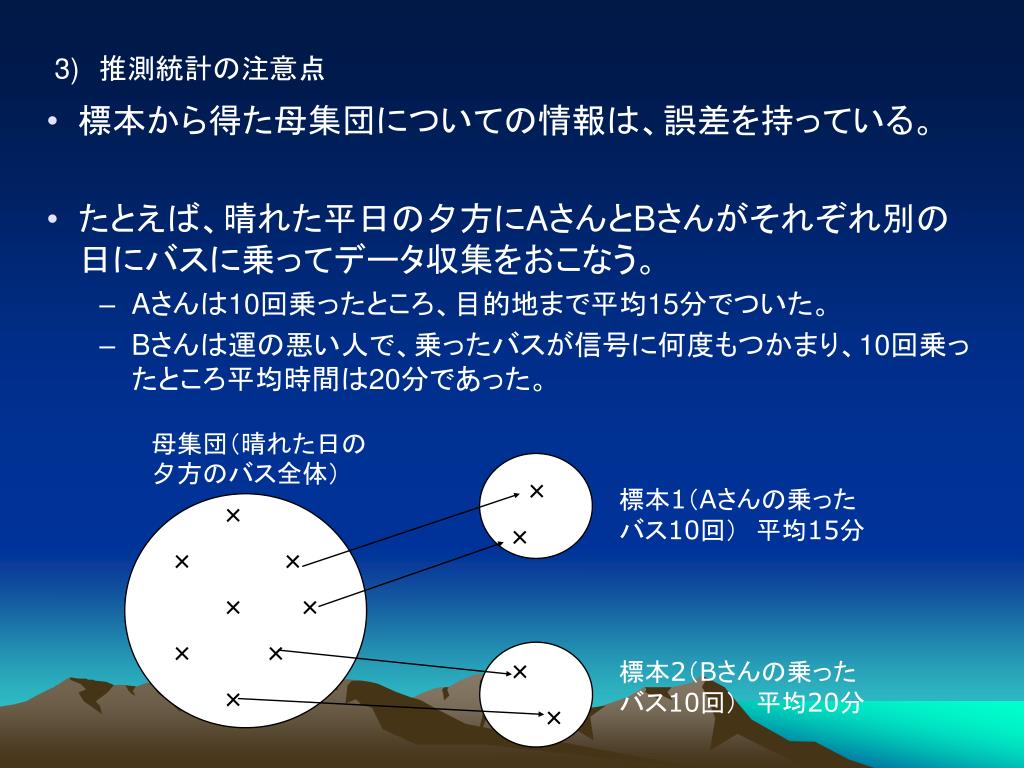 3) 推測統計の注意点

• 標本から得た母集団についての情報は、誤差を持っている。

• たとえば、晴れた平日の夕方にAさんとBさんがそれぞれ別の日にバスに乗ってデータ収集をおこなう。
  – Aさんは10回乗ったところ、目的地まで平均15分でついた。
  – Bさんは運の悪い人で、乗ったバスが信号に何度もつかまり、10回乗ったところ平均時間は20分であった。

母集団（晴れた日の夕方のバス全体）

×
× ×
× ×
× ×
×

×
×

標本1（Aさんの乗ったバス10回） 平均15分

×
×

標本2（Bさんの乗ったバス10回） 平均20分